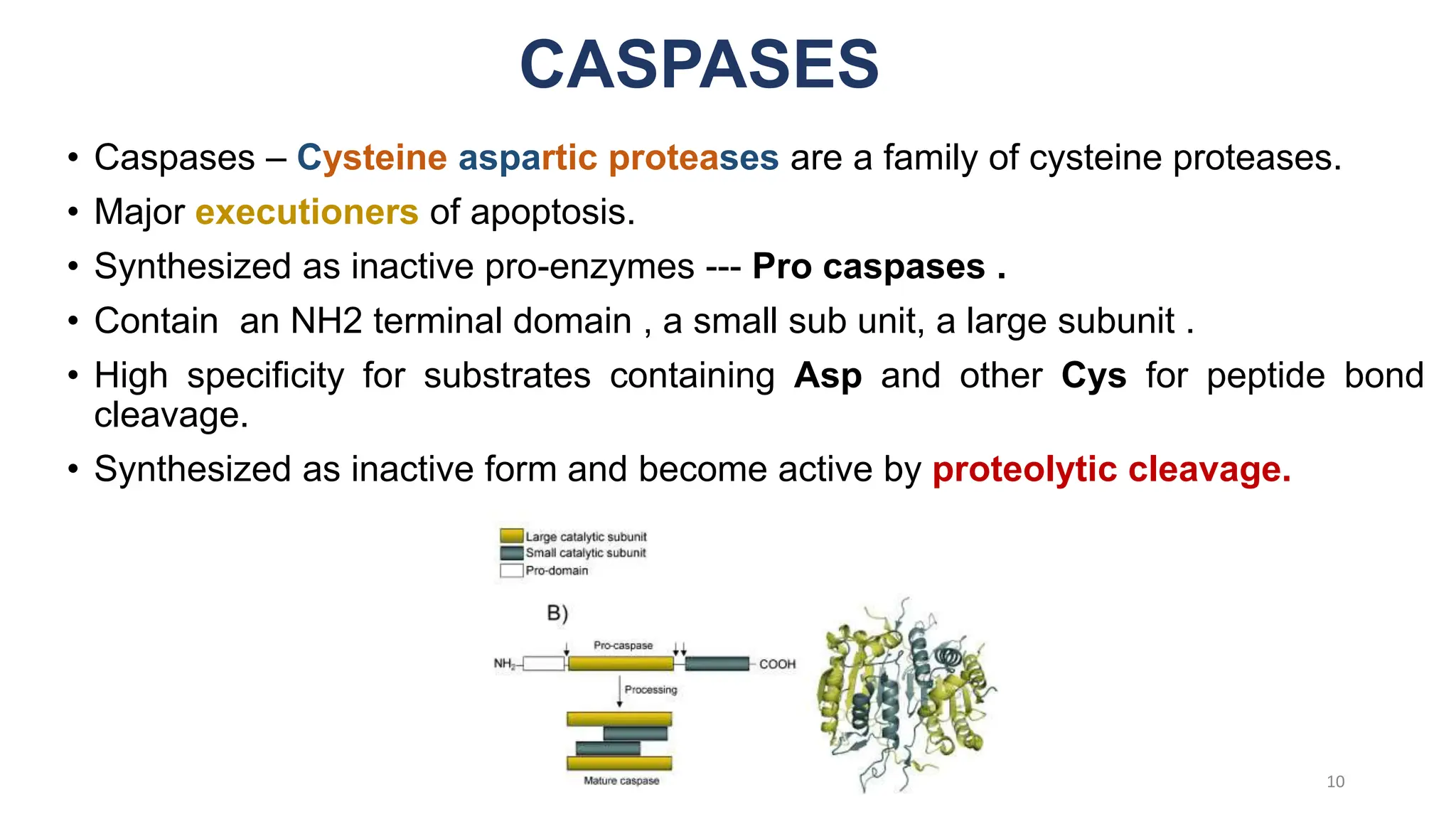 CASPASES

• Caspases – Cysteine aspartic proteases are a family of cysteine proteases.

• Major executioners of apoptosis.

• Synthesized as inactive pro-enzymes --- Pro caspases .

• Contain an NH2 terminal domain , a small sub unit, a large subunit .

• High specificity for substrates containing Asp and other Cys for peptide bond cleavage.

• Synthesized as inactive form and become active by proteolytic cleavage.

Large catalytic subunit
Small catalytic subunit
Pro-domain

B)

Pro-caspase

$NH_2$

COOH

Processing

Mature caspase

10